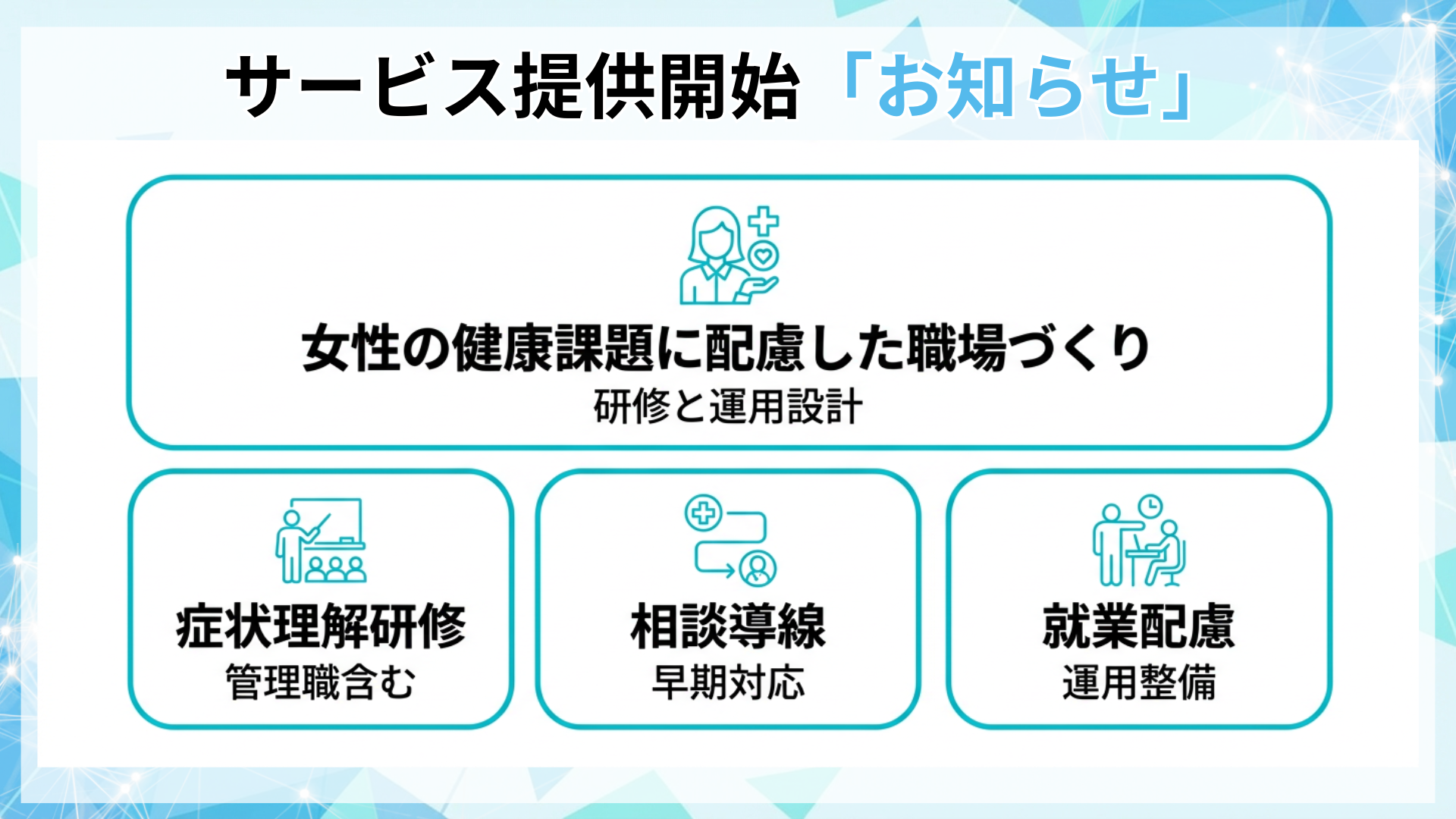 サービス提供開始「お知らせ」

女性の健康課題に配慮した職場づくり
研修と運用設計

症状理解研修
管理職含む

相談導線
早期対応

就業配慮
運用整備